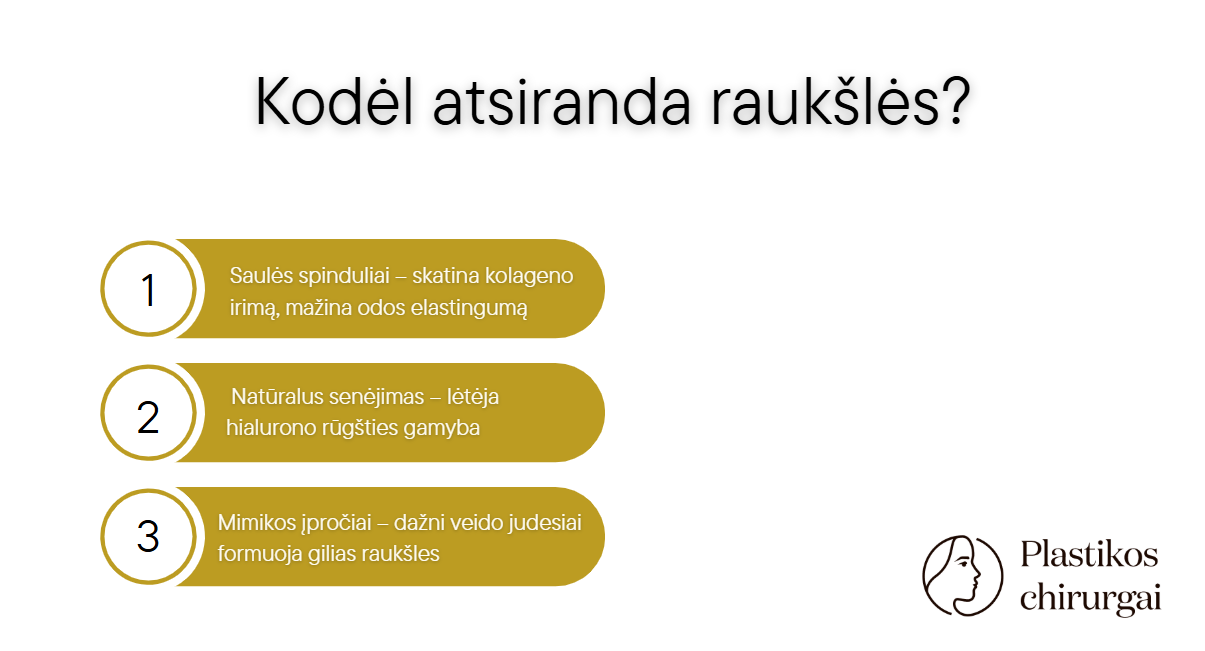 Kodėl atsiranda raukšlės?

1

Saulės spinduliai – skatina kolageno irimą, mažina odos elastingumą

2

Natūralus senėjimas – lėtėja hialurono rūgšties gamyba

3

Mimikos įpročiai – dažni veido judesiai formuoja gilias raukšles

Plastikos chirurgai